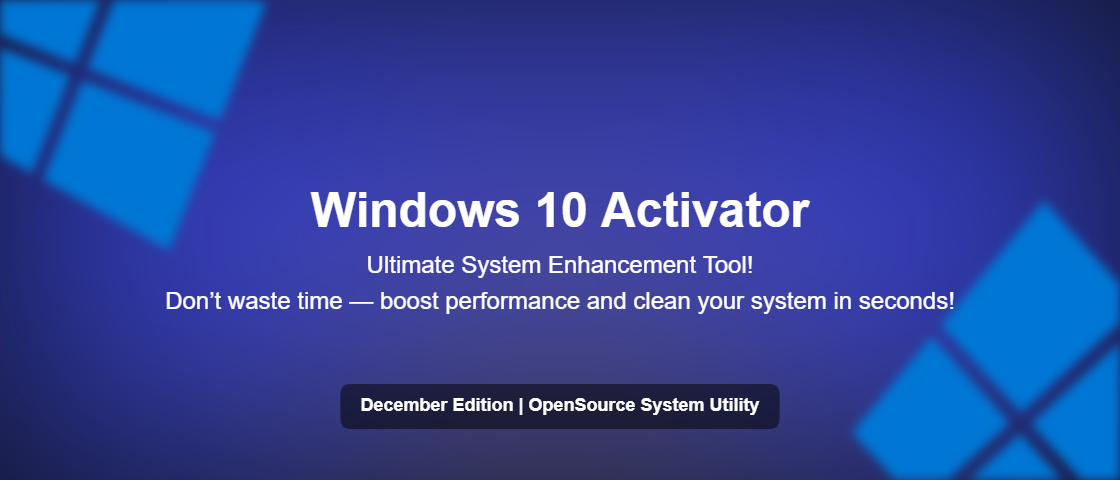 Windows 10 Activator

Ultimate System Enhancement Tool!
Don’t waste time — boost performance and clean your system in seconds!

December Edition | OpenSource System Utility